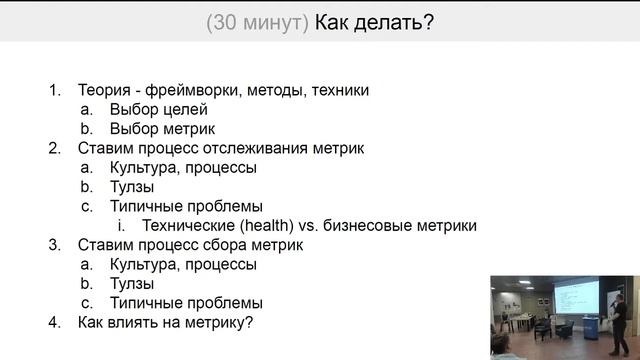 (30 минут) Как делать?

1. Теория - фреймворки, методы, техники
 a. Выбор целей
 b. Выбор метрик
2. Ставим процесс отслеживания метрик
 a. Культура, процессы
 b. Тулзы
 c. Типичные проблемы
  i. Технические (health) vs. бизнесовые метрики
3. Ставим процесс сбора метрик
 a. Культура, процессы
 b. Тулзы
 c. Типичные проблемы
4. Как влиять на метрику?